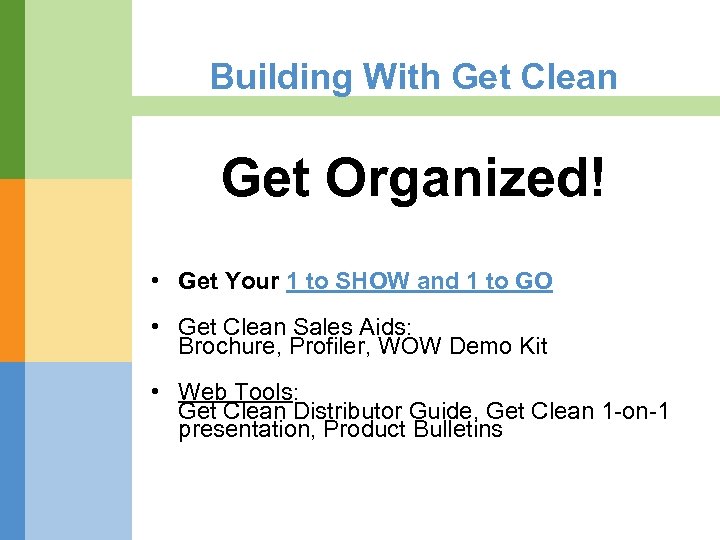 Building With Get Clean

Get Organized!

• Get Your 1 to SHOW and 1 to GO

• Get Clean Sales Aids:
Brochure, Profiler, WOW Demo Kit

• Web Tools:
Get Clean Distributor Guide, Get Clean 1-on-1 presentation, Product Bulletins